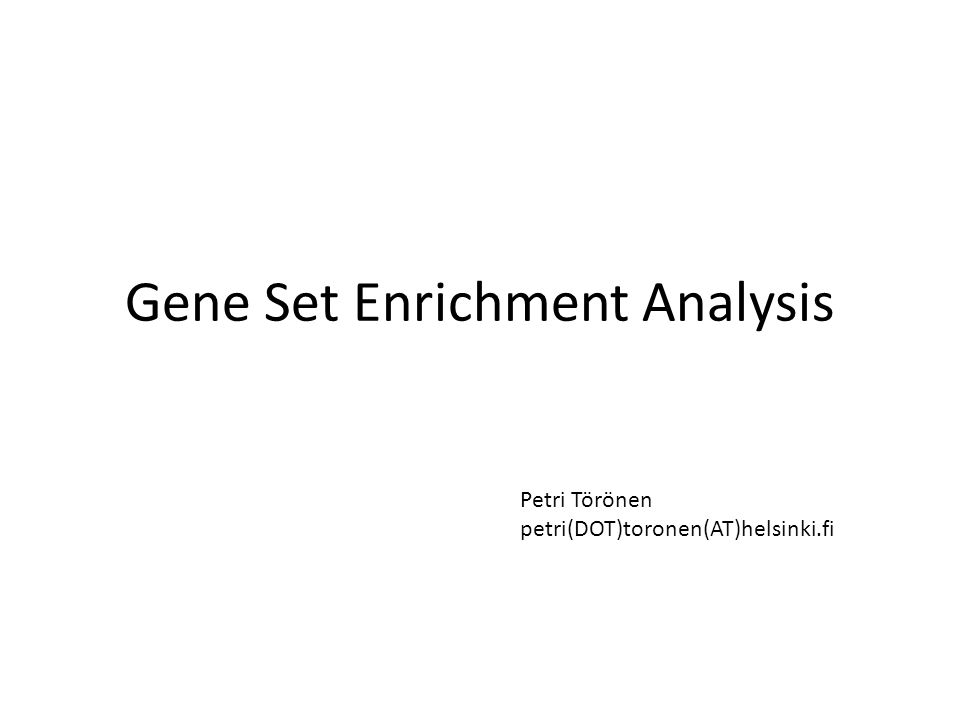 Gene Set Enrichment Analysis

Petri Törönen
petri(DOT)toronen(AT)helsinki.fi